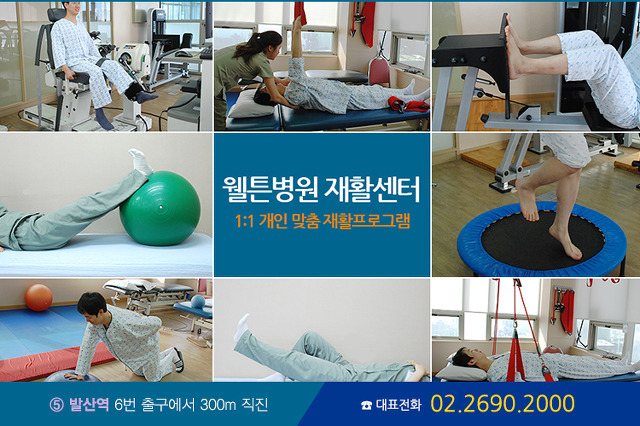 웰튼병원 재활센터

1:1 개인 맞춤 재활프로그램

⑤ 발산역 6번 출구에서 300m 직진

☎ 대표전화 02.2690.2000